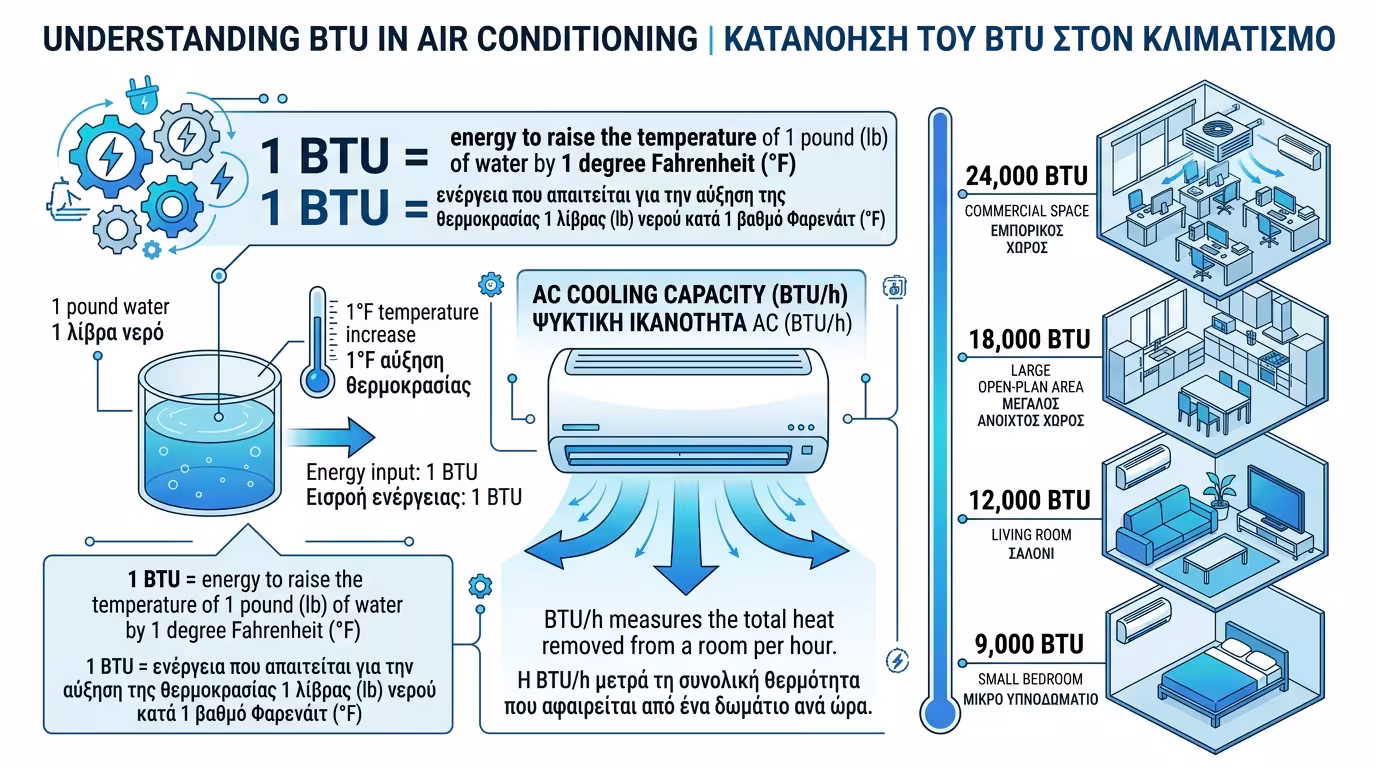 UNDERSTANDING BTU IN AIR CONDITIONING | ΚΑΤΑΝΟΗΣΗ ΤΟΥ BTU ΣΤΟΝ ΚΛΙΜΑΤΙΣΜΟ

1 BTU = energy to raise the temperature of 1 pound (lb) of water by 1 degree Fahrenheit (°F)

1 BTU = ενέργεια που απαιτείται για την αύξηση της θερμοκρασίας 1 λίβρας (lb) νερού κατά 1 βαθμό Φαρενάιτ (°F)

1 pound water
1 λίβρα νερό

1°F temperature increase
1°F αύξηση θερμοκρασίας

Energy input: 1 BTU
Εισροή ενέργειας: 1 BTU

1 BTU = energy to raise the temperature of 1 pound (lb) of water by 1 degree Fahrenheit (°F)

1 BTU = ενέργεια που απαιτείται για την αύξηση της θερμοκρασίας 1 λίβρας (lb) νερού κατά 1 βαθμό Φαρενάιτ (°F)

AC COOLING CAPACITY (BTU/h)
ΨΥΚΤΙΚΗ ΙΚΑΝΟΤΗΤΑ AC (BTU/h)

BTU/h measures the total heat removed from a room per hour.

Η BTU/h μετρά τη συνολική θερμότητα που αφαιρείται από ένα δωμάτιο ανά ώρα.

24,000 BTU
COMMERCIAL SPACE
ΕΜΠΟΡΙΚΟΣ ΧΩΡΟΣ

18,000 BTU
LARGE OPEN-PLAN AREA
ΜΕΓΑΛΟΣ ΑΝΟΙΧΤΟΣ ΧΩΡΟΣ

12,000 BTU
LIVING ROOM
ΣΑΛΟΝΙ

9,000 BTU
SMALL BEDROOM
ΜΙΚΡΟ ΥΠΝΟΔΩΜΑΤΙΟ